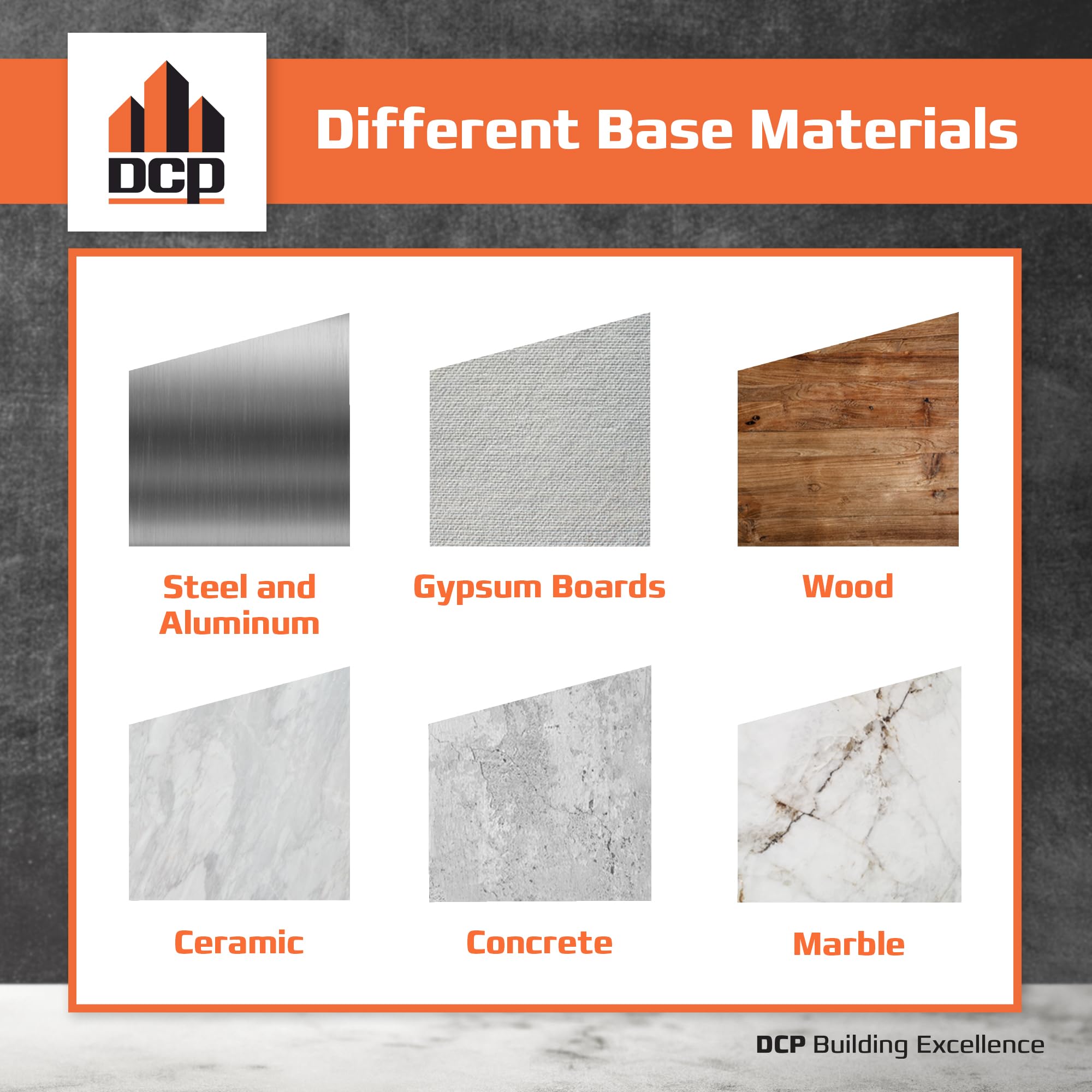 DCP

Different Base Materials

Steel and Aluminum

Gypsum Boards

Wood

Ceramic

Concrete

Marble

DCP Building Excellence